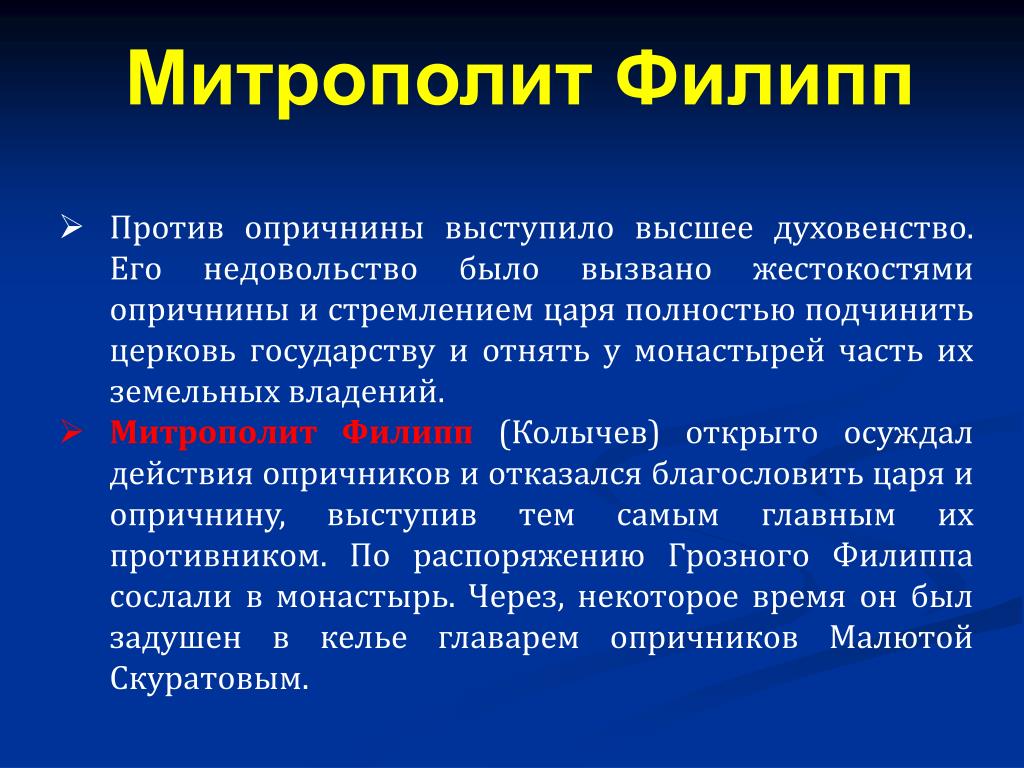 Митрополит Филипп

➢ Против опричнины выступило высшее духовенство. Его недовольство было вызвано жестокостями опричнины и стремлением царя полностью подчинить церковь государству и отнять у монастырей часть их земельных владений.

➢ Митрополит Филипп (Колычев) открыто осуждал действия опричников и отказался благословить царя и опричнину, выступив тем самым главным их противником. По распоряжению Грозного Филиппа сослали в монастырь. Через, некоторое время он был задушен в келье главарем опричников Малютой Скуратовым.